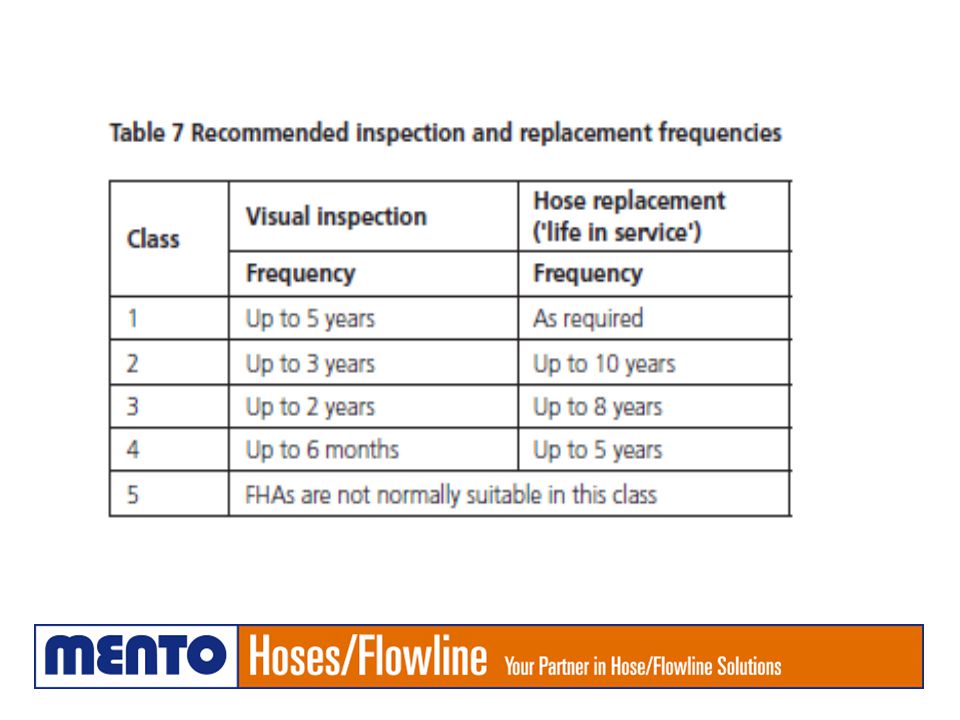 Table 7 Recommended inspection and replacement frequencies

| Class | Visual inspection | Hose replacement ('life in service') |
|---|---|---|
| | Frequency | Frequency |
| 1 | Up to 5 years | As required |
| 2 | Up to 3 years | Up to 10 years |
| 3 | Up to 2 years | Up to 8 years |
| 4 | Up to 6 months | Up to 5 years |
| 5 | FHAs are not normally suitable in this class | |

MENTO Hoses/Flowline Your Partner in Hose/Flowline Solutions